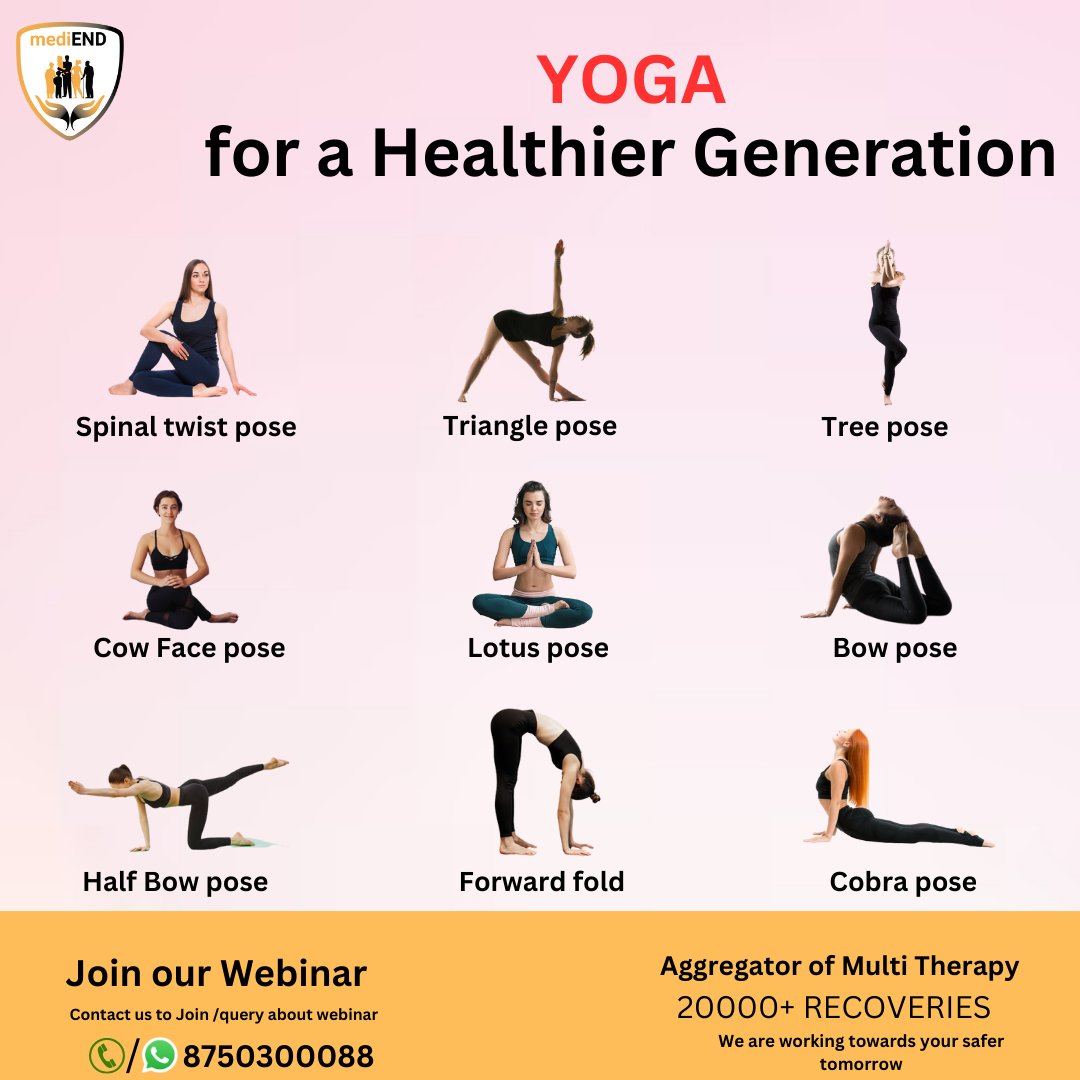 mediEND

YOGA
for a Healthier Generation

Spinal twist pose

Triangle pose

Tree pose

Cow Face pose

Lotus pose

Bow pose

Half Bow pose

Forward fold

Cobra pose

Join our Webinar

Contact us to Join /query about webinar

/ 8750300088

Aggregator of Multi Therapy

20000+ RECOVERIES

We are working towards your safer tomorrow